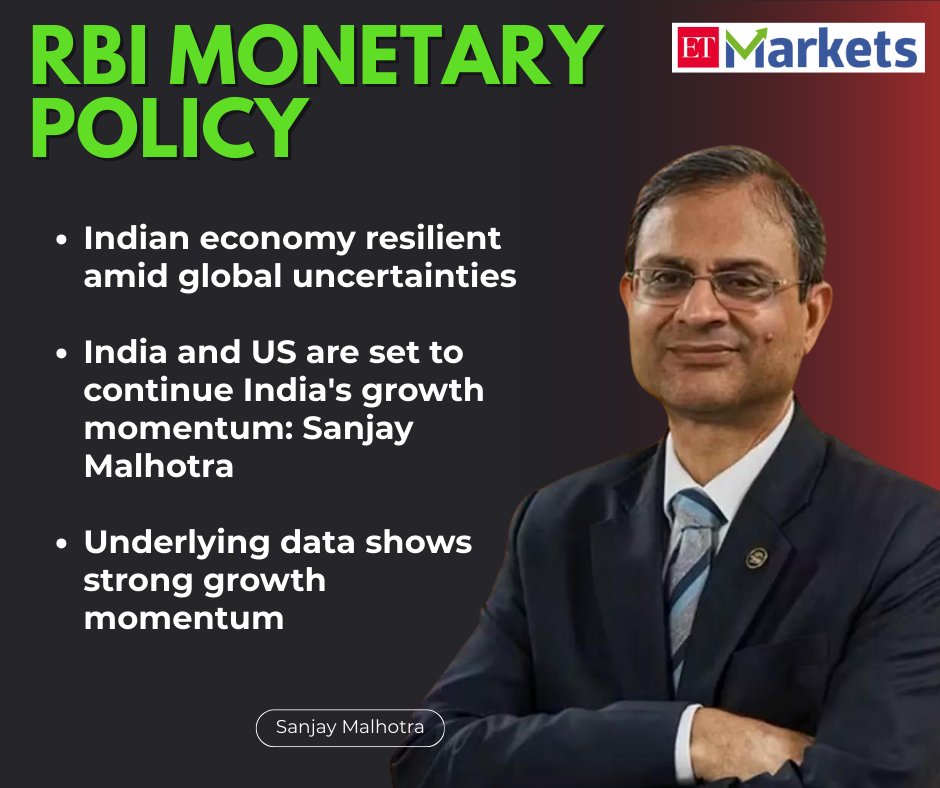 RBI MONETARY POLICY

ET Markets

• Indian economy resilient amid global uncertainties

• India and US are set to continue India's growth momentum: Sanjay Malhotra

• Underlying data shows strong growth momentum

Sanjay Malhotra